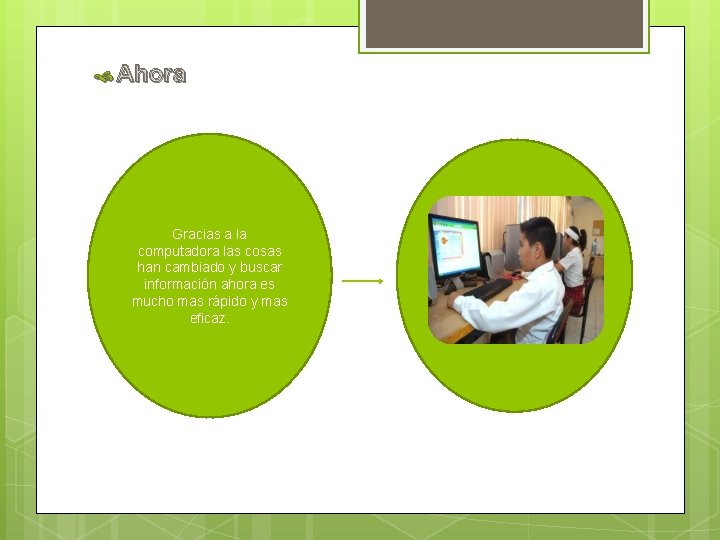 Ahora

Gracias a la computadora las cosas han cambiado y buscar información ahora es mucho mas rápido y mas eficaz.